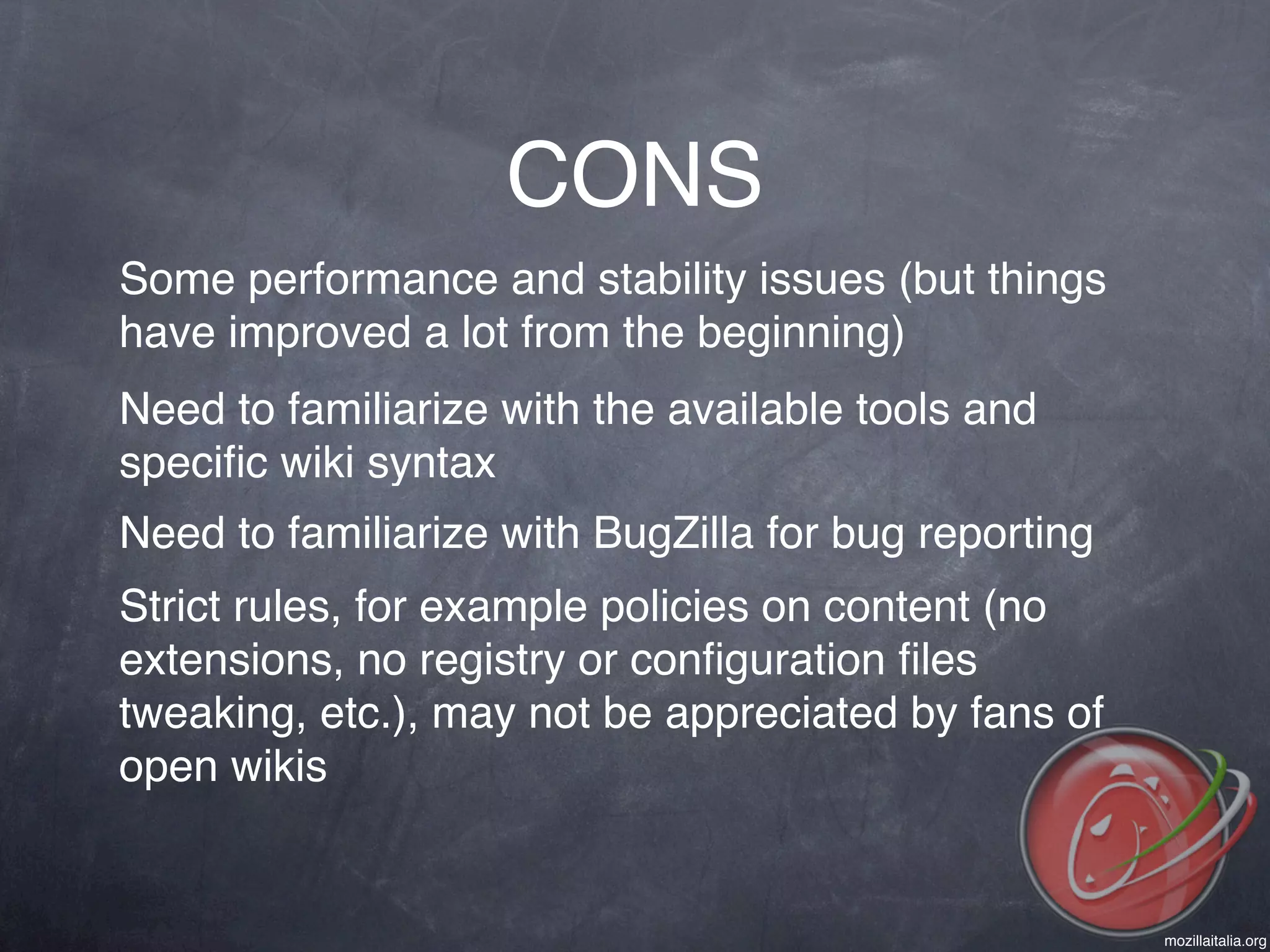 CONS

Some performance and stability issues (but things have improved a lot from the beginning)

Need to familiarize with the available tools and specific wiki syntax

Need to familiarize with BugZilla for bug reporting

Strict rules, for example policies on content (no extensions, no registry or configuration files tweaking, etc.), may not be appreciated by fans of open wikis

mozillaitalia.org